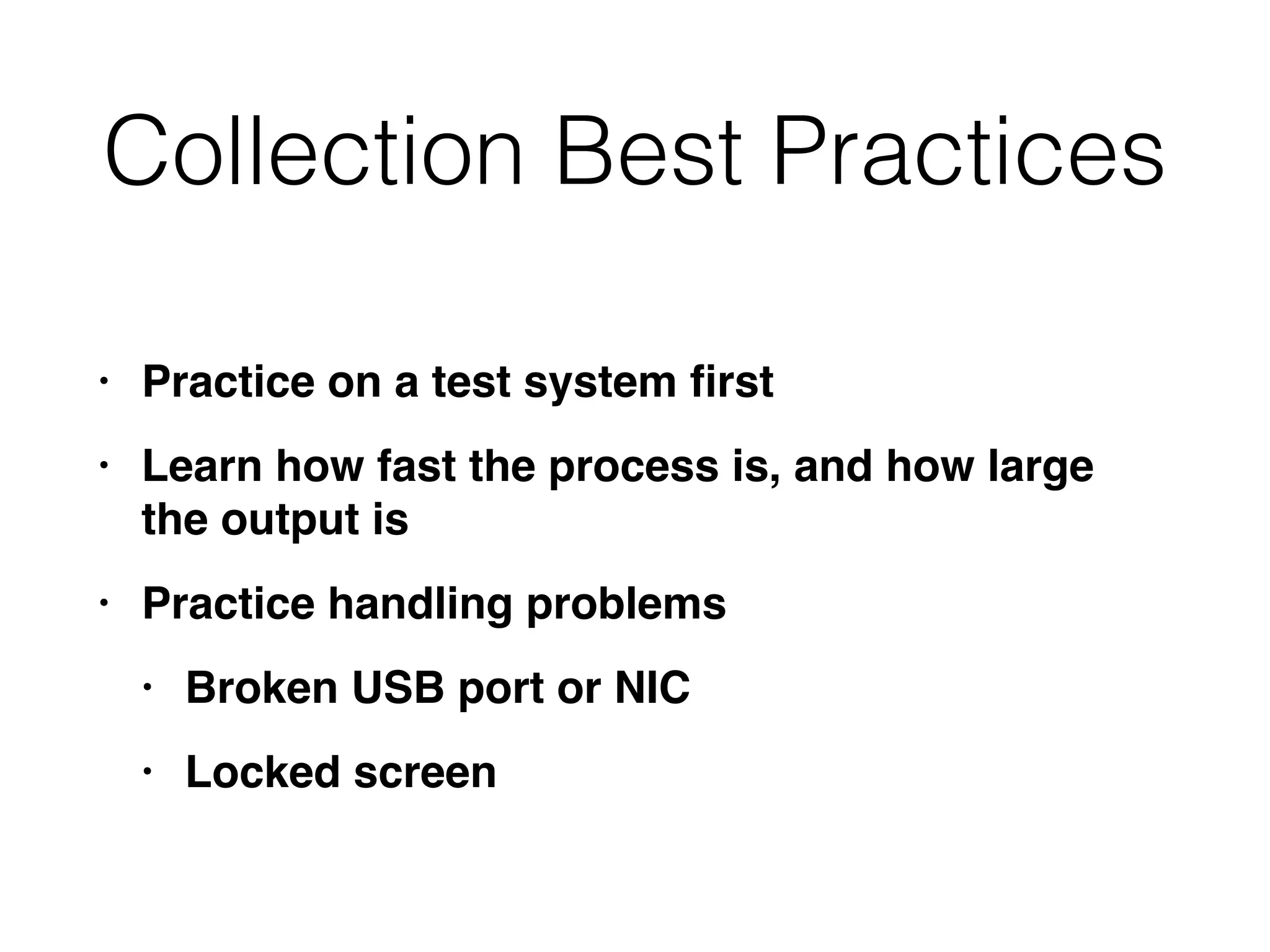 Collection Best Practices

• Practice on a test system first

• Learn how fast the process is, and how large the output is

• Practice handling problems

  • Broken USB port or NIC

  • Locked screen